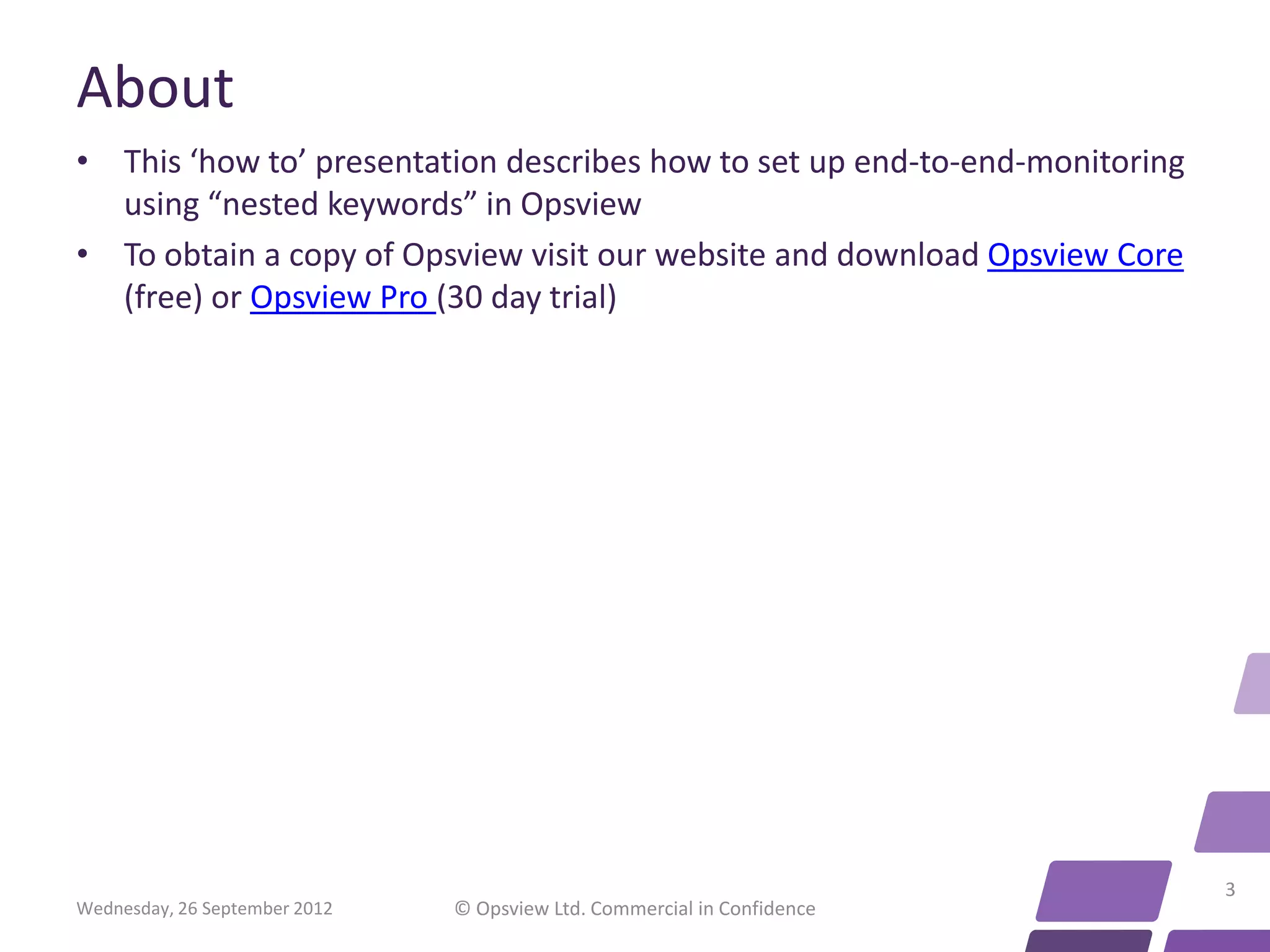 About

• This ‘how to’ presentation describes how to set up end-to-end-monitoring using “nested keywords” in Opsview

• To obtain a copy of Opsview visit our website and download Opsview Core (free) or Opsview Pro (30 day trial)

Wednesday, 26 September 2012

© Opsview Ltd. Commercial in Confidence

3